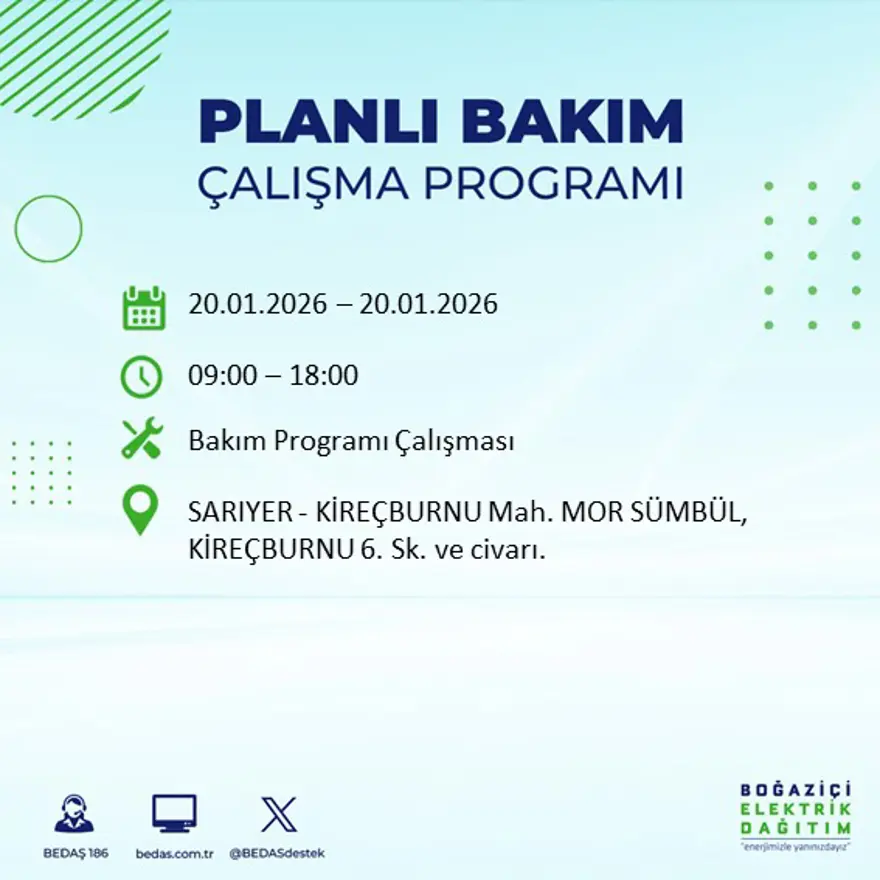 PLANLI BAKIM
ÇALIŞMA PROGRAMI

20.01.2026 – 20.01.2026

09:00 – 18:00

Bakım Programı Çalışması

SARIYER - KİREÇBURNU Mah. MOR SÜMBÜL, KİREÇBURNU 6. Sk. ve civarı.

BEDAŞ 186

bedas.com.tr

@BEDASdestek

BOĞAZİÇİ
ELEKTRİK
DAĞITIM
"enerjimizle yanınızdayız"